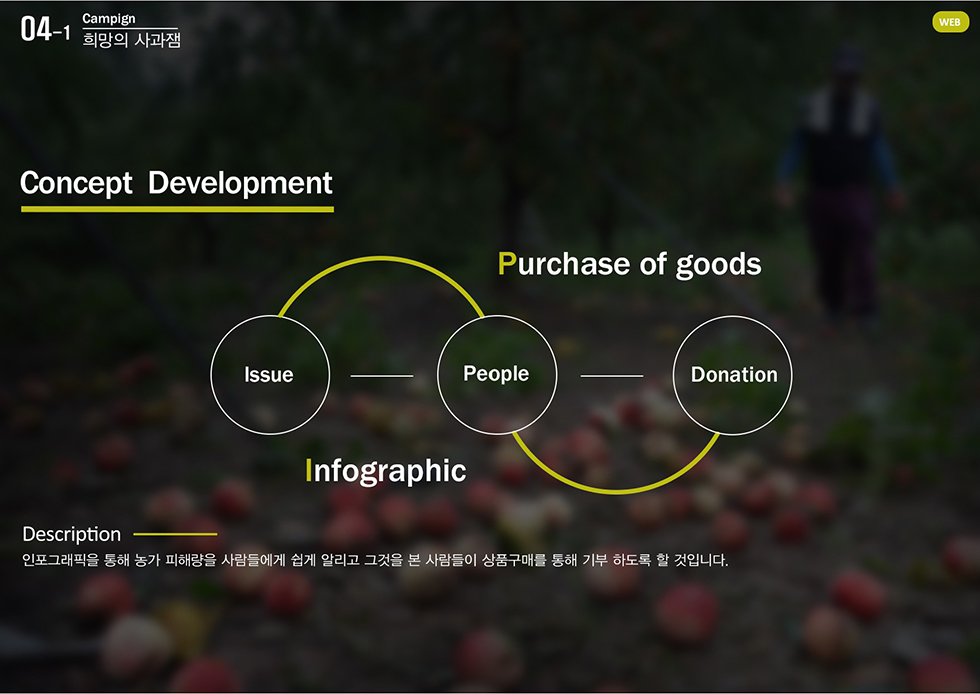 04-1 Campign
희망의 사과잼

WEB

Concept Development

Purchase of goods

Issue

People

Donation

Infographic

Description

인포그래픽을 통해 농가 피해량을 사람들에게 쉽게 알리고 그것을 본 사람들이 상품구매를 통해 기부 하도록 할 것입니다.